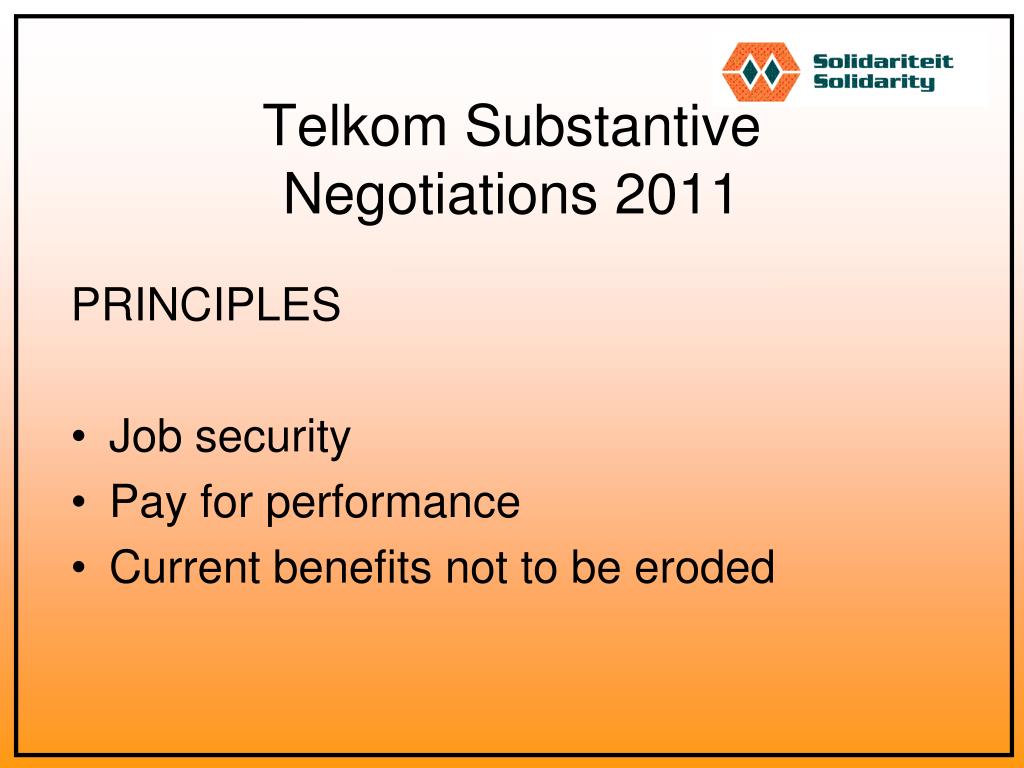 Solidariteit
Solidarity

Telkom Substantive Negotiations 2011

PRINCIPLES

• Job security
• Pay for performance
• Current benefits not to be eroded